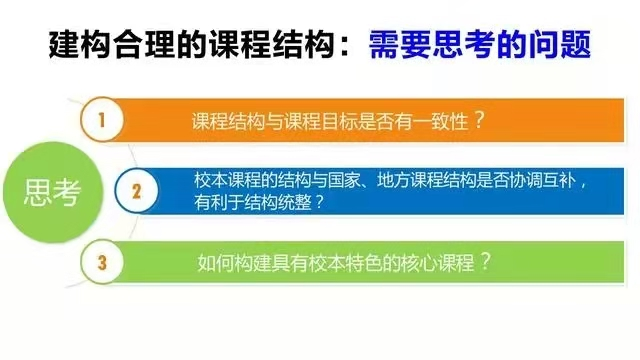 建构合理的课程结构：需要思考的问题

思考

1 课程结构与课程目标是否有一致性？

2 校本课程的结构与国家、地方课程结构是否协调互补，有利于结构统整？

3 如何构建具有校本特色的核心课程？